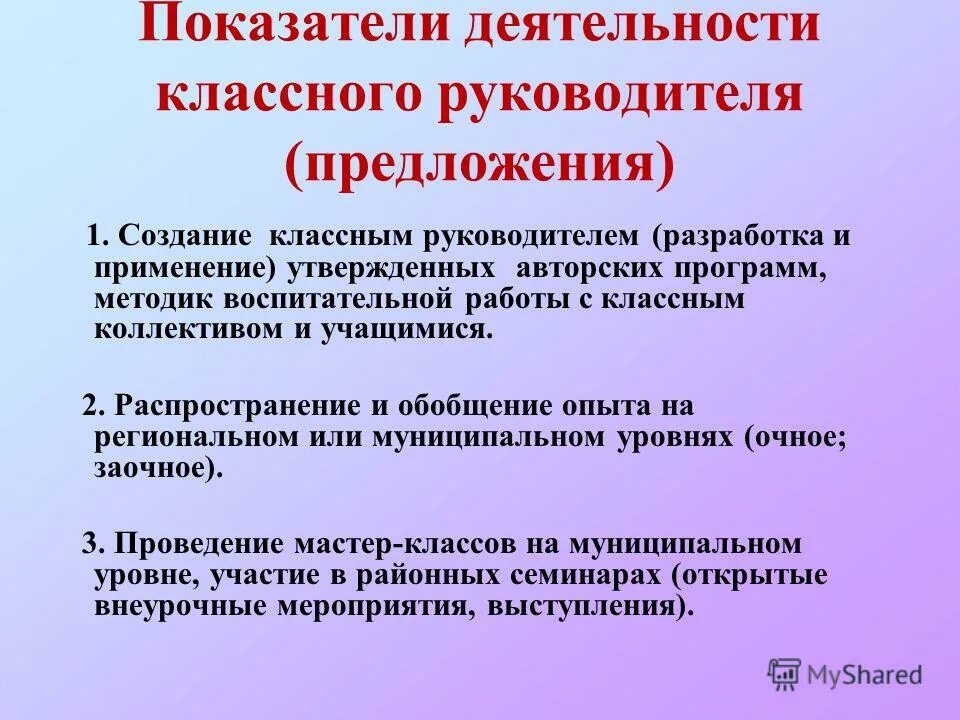 Показатели деятельности классного руководителя (предложения)

1. Создание классным руководителем (разработка и применение) утвержденных авторских программ, методик воспитательной работы с классным коллективом и учащимися.

2. Распространение и обобщение опыта на региональном или муниципальном уровнях (очное; заочное).

3. Проведение мастер-классов на муниципальном уровне, участие в районных семинарах (открытые внеурочные мероприятия, выступления).

MyShared